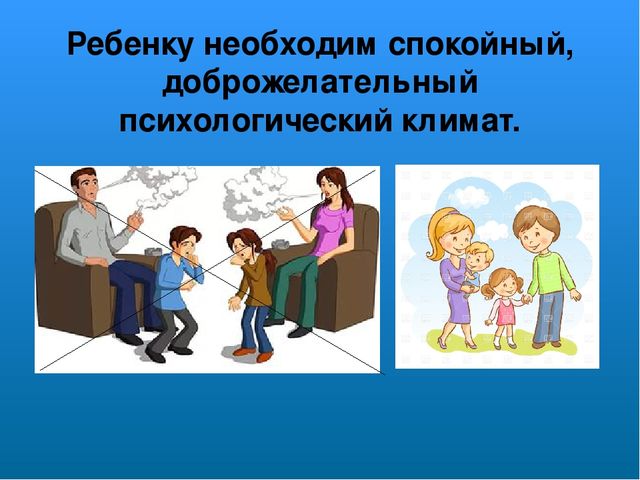 Ребенку необходим спокойный, доброжелательный психологический климат.